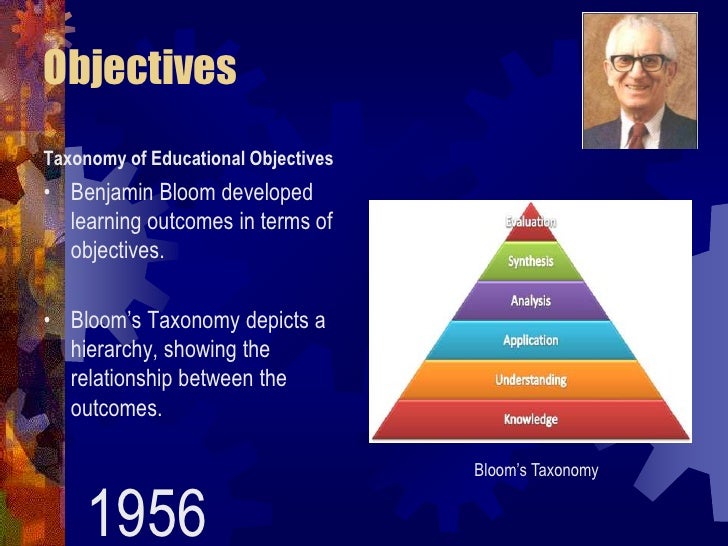 Objectives

Taxonomy of Educational Objectives

• Benjamin Bloom developed learning outcomes in terms of objectives.

• Bloom's Taxonomy depicts a hierarchy, showing the relationship between the outcomes.

Evaluation
Synthesis
Analysis
Application
Understanding
Knowledge

Bloom's Taxonomy

1956